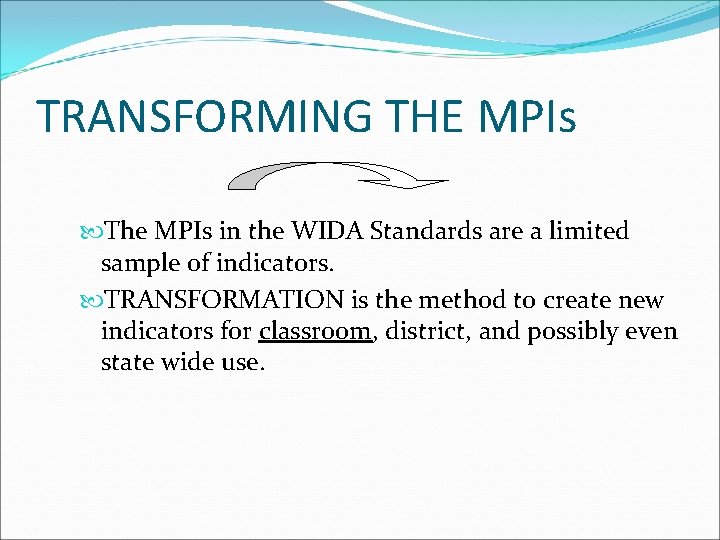 TRANSFORMING THE MPIs

The MPIs in the WIDA Standards are a limited sample of indicators.

TRANSFORMATION is the method to create new indicators for classroom, district, and possibly even state wide use.